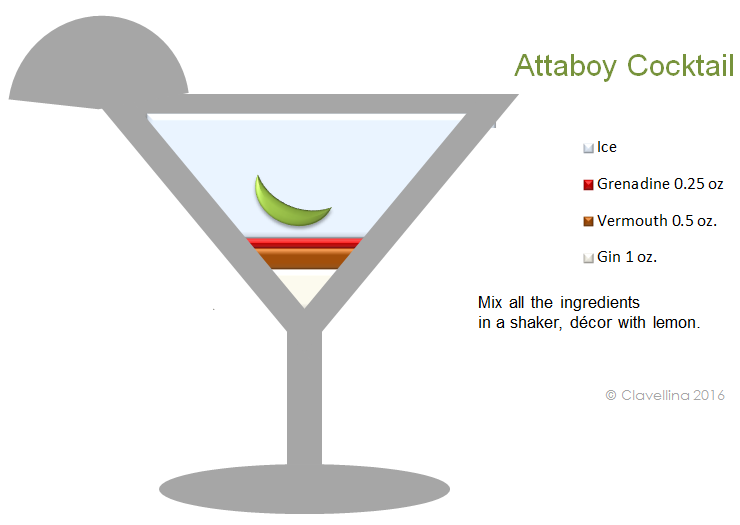 Attaboy Cocktail

Ice

Grenadine 0.25 oz

Vermouth 0.5 oz.

Gin 1 oz.

Mix all the ingredients in a shaker, décor with lemon.

© Clavellina 2016